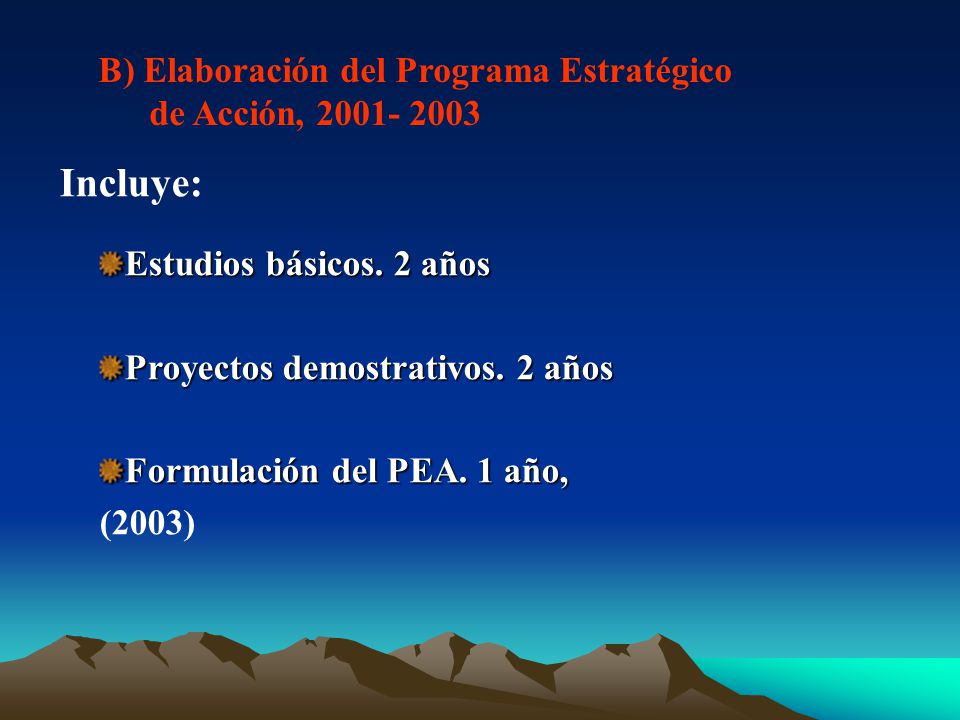 B) Elaboración del Programa Estratégico de Acción, 2001- 2003

Incluye:

Estudios básicos. 2 años

Proyectos demostrativos. 2 años

Formulación del PEA. 1 año, (2003)